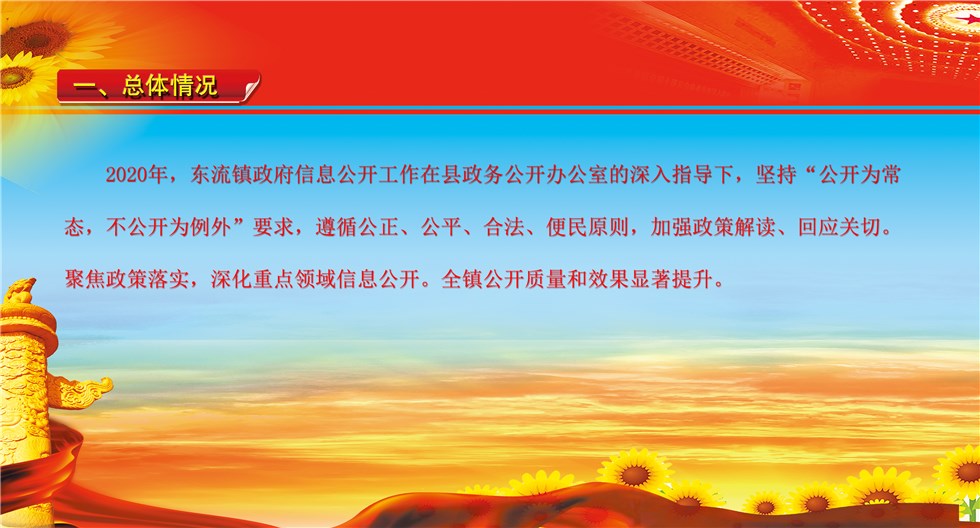 一、总体情况

2020年，东流镇政府信息公开工作在县政务公开办公室的深入指导下，坚持“公开为常态，不公开为例外”要求，遵循公正、公平、合法、便民原则，加强政策解读、回应关切。聚焦政策落实，深化重点领域信息公开。全镇公开质量和效果显著提升。